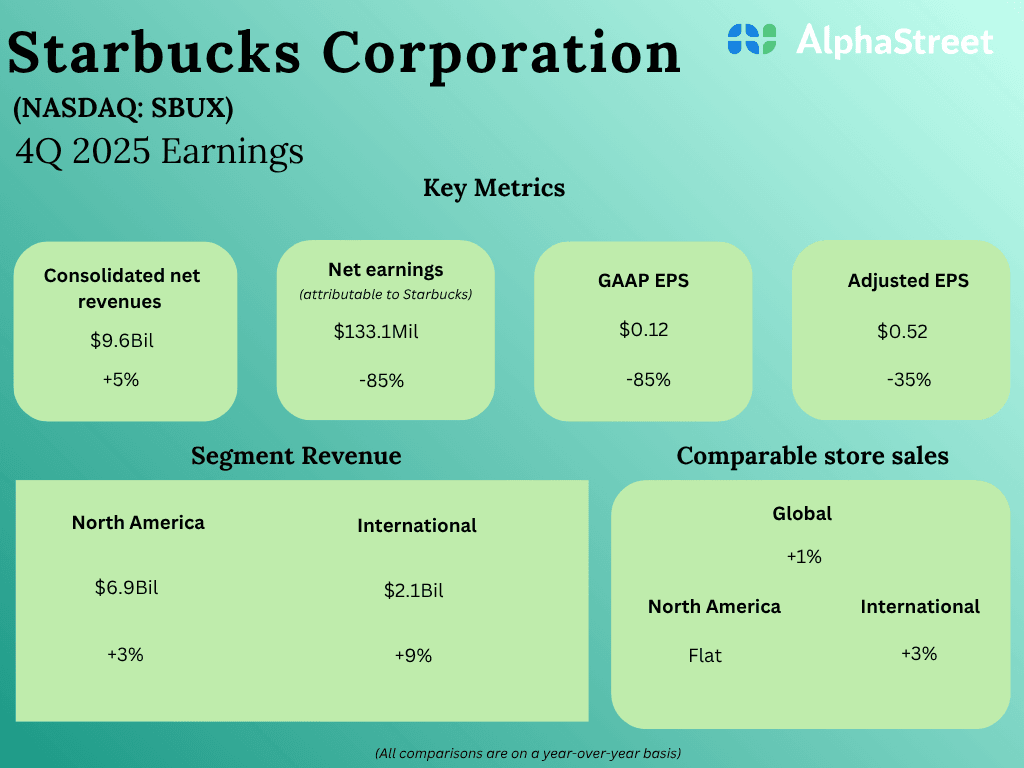 Starbucks Corporation

AlphaStreet

(NASDAQ: SBUX)

4Q 2025 Earnings

Key Metrics

Consolidated net revenues
\$9.6Bil
+5%

Net earnings
(attributable to Starbucks)
\$133.1Mil
-85%

GAAP EPS
\$0.12
-85%

Adjusted EPS
\$0.52
-35%

Segment Revenue

North America
\$6.9Bil
+3%

International
\$2.1Bil
+9%

Comparable store sales

Global
+1%

North America
Flat

International
+3%

(All comparisons are on a year-over-year basis)